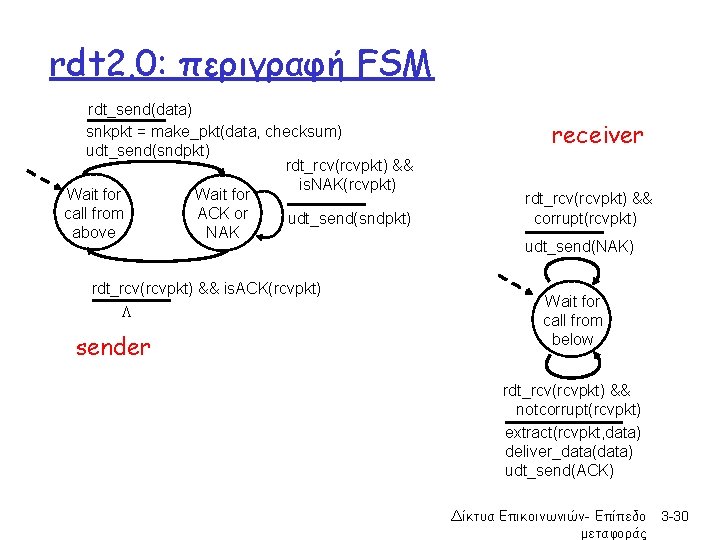 rdt2.0: περιγραφή FSM

rdt_send(data)
snkpkt = make_pkt(data, checksum)
udt_send(sndpkt)

Wait for call from above

Wait for ACK or NAK

rdt_rcv(rcvpkt) && isNAK(rcvpkt)
udt_send(sndpkt)

rdt_rcv(rcvpkt) && isACK(rcvpkt)
Λ

sender

receiver

rdt_rcv(rcvpkt) && corrupt(rcvpkt)
udt_send(NAK)

Wait for call from below

rdt_rcv(rcvpkt) && notcorrupt(rcvpkt)
extract(rcvpkt,data)
deliver_data(data)
udt_send(ACK)

Δίκτυα Επικοινωνιών- Επίπεδο μεταφοράς 3-30